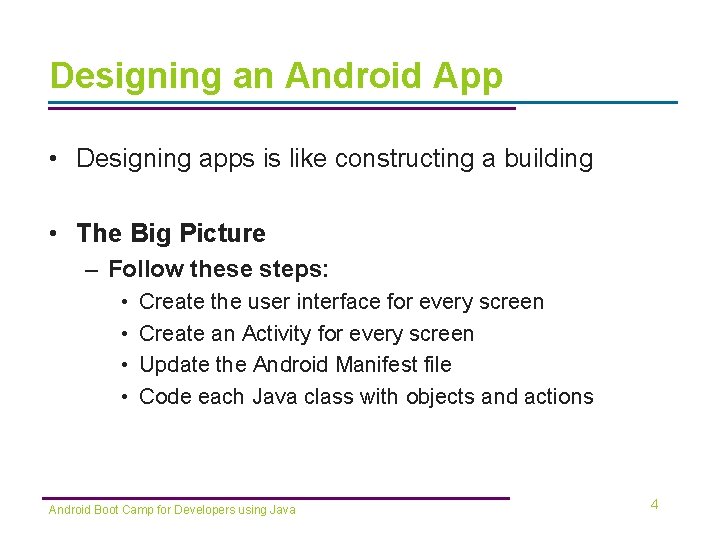 Designing an Android App

• Designing apps is like constructing a building

• The Big Picture
– Follow these steps:
• Create the user interface for every screen
• Create an Activity for every screen
• Update the Android Manifest file
• Code each Java class with objects and actions

Android Boot Camp for Developers using Java

4